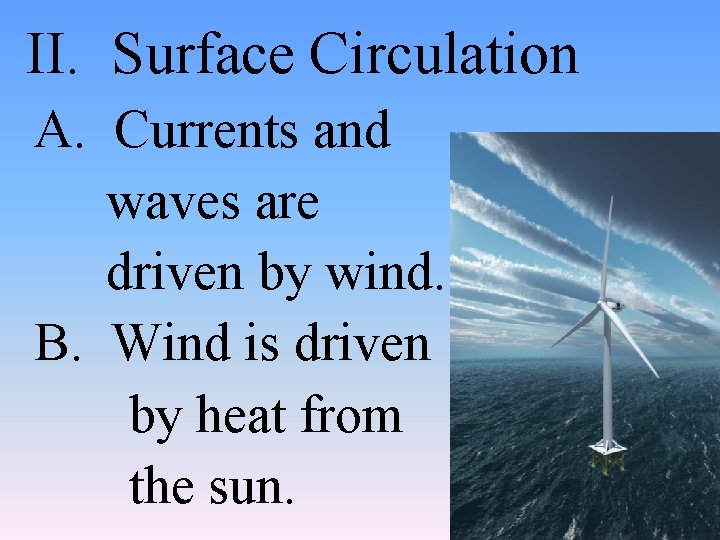 II. Surface Circulation

A. Currents and waves are driven by wind.

B. Wind is driven by heat from the sun.